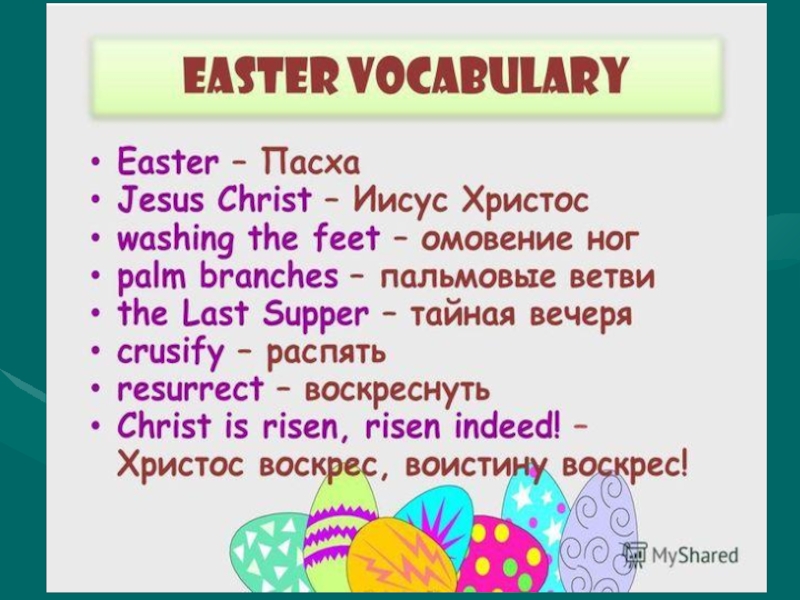 EASTER VOCABULARY

• Easter – Пасха
• Jesus Christ – Иисус Христос
• washing the feet – омовение ног
• palm branches – пальмовые ветви
• the Last Supper – тайная вечеря
• crusify – распять
• resurrect – воскреснуть
• Christ is risen, risen indeed! – Христос воскрес, воистину воскрес!

MyShared